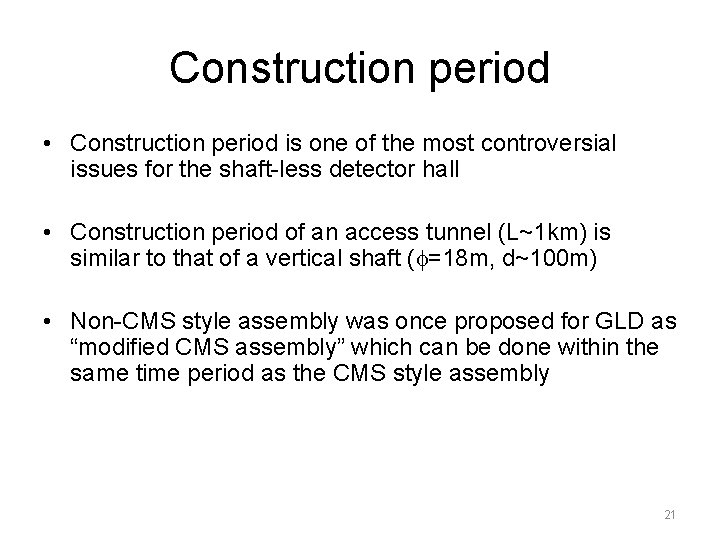 Construction period

• Construction period is one of the most controversial issues for the shaft-less detector hall

• Construction period of an access tunnel (L~1km) is similar to that of a vertical shaft ($\phi$=18m, d~100m)

• Non-CMS style assembly was once proposed for GLD as “modified CMS assembly” which can be done within the same time period as the CMS style assembly

21